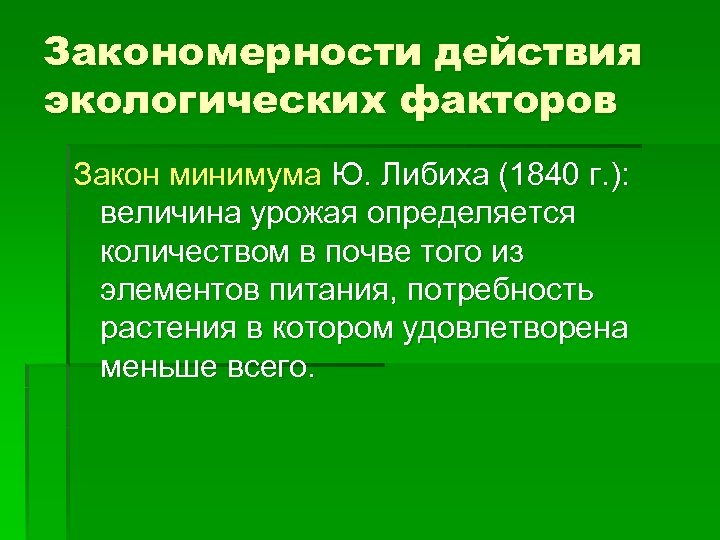 Закономерности действия экологических факторов

Закон минимума Ю. Либиха (1840 г.): величина урожая определяется количеством в почве того из элементов питания, потребность растения в котором удовлетворена меньше всего.